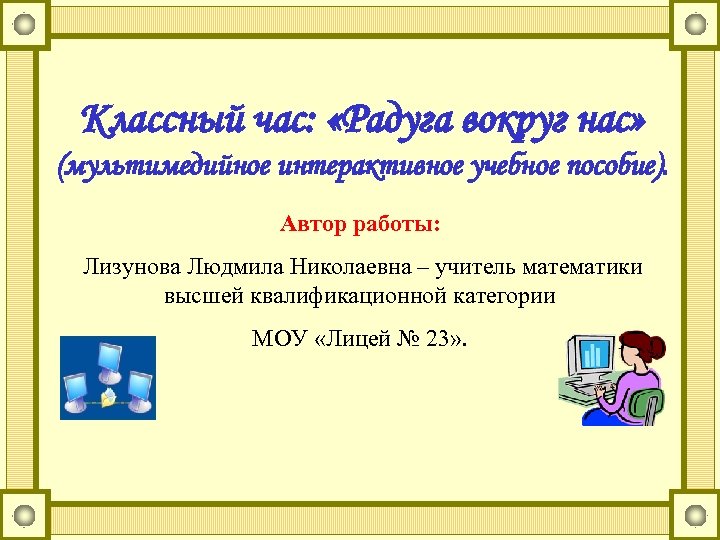 Классный час: «Радуга вокруг нас»
(мультимедийное интерактивное учебное пособие).

Автор работы:

Лизунова Людмила Николаевна – учитель математики высшей квалификационной категории

МОУ «Лицей № 23».